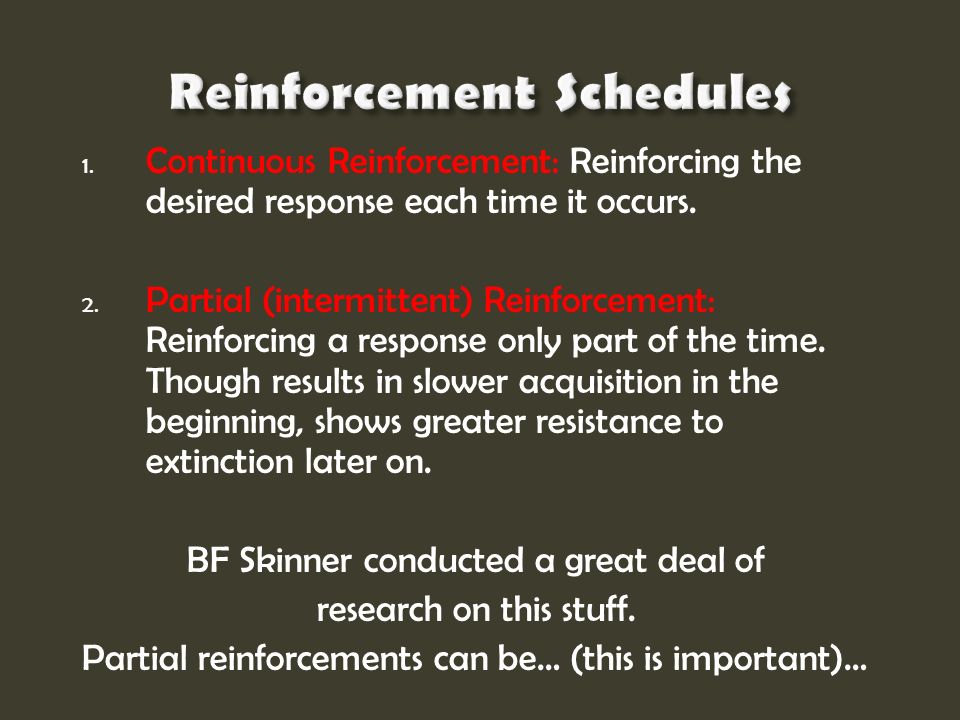 Reinforcement Schedules

1. Continuous Reinforcement: Reinforcing the desired response each time it occurs.

2. Partial (intermittent) Reinforcement: Reinforcing a response only part of the time. Though results in slower acquisition in the beginning, shows greater resistance to extinction later on.

BF Skinner conducted a great deal of research on this stuff.
Partial reinforcements can be… (this is important)…